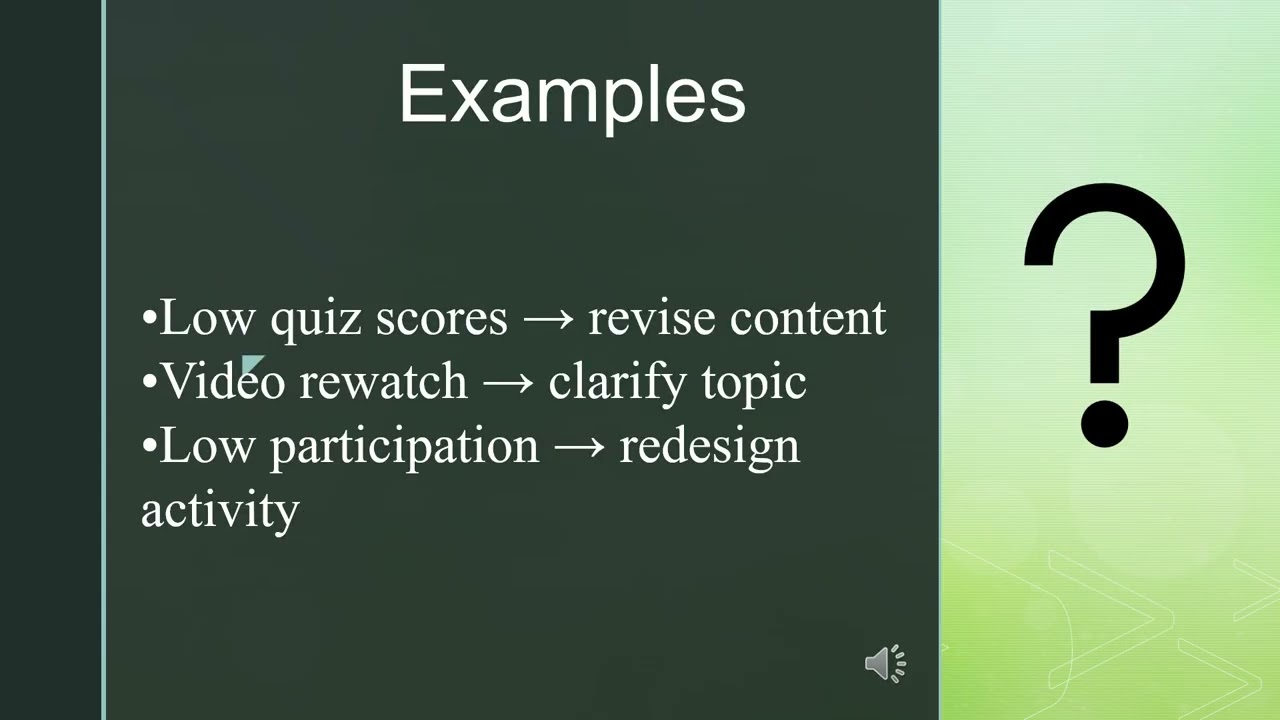 Examples

•Low quiz scores → revise content
•Video rewatch → clarify topic
•Low participation → redesign activity

?